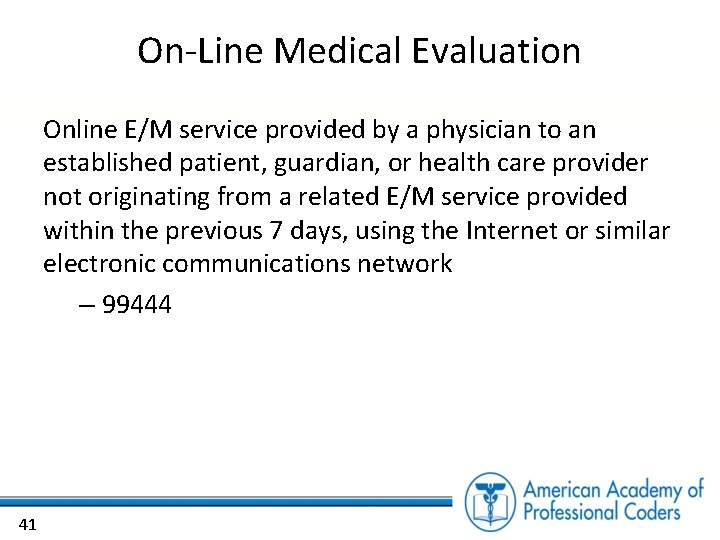 On-Line Medical Evaluation

Online E/M service provided by a physician to an established patient, guardian, or health care provider not originating from a related E/M service provided within the previous 7 days, using the Internet or similar electronic communications network

– 99444

41

American Academy of Professional Coders